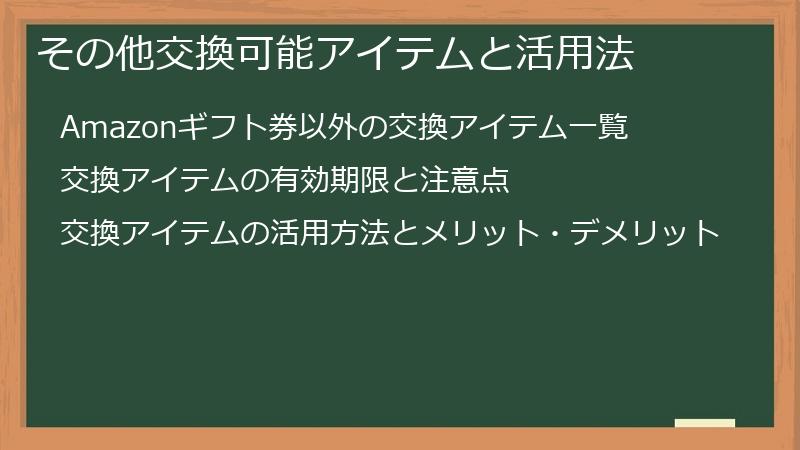 その他交換可能アイテムと活用法

Amazonギフト券以外の交換アイテム一覧

交換アイテムの有効期限と注意点

交換アイテムの活用方法とメリット・デメリット